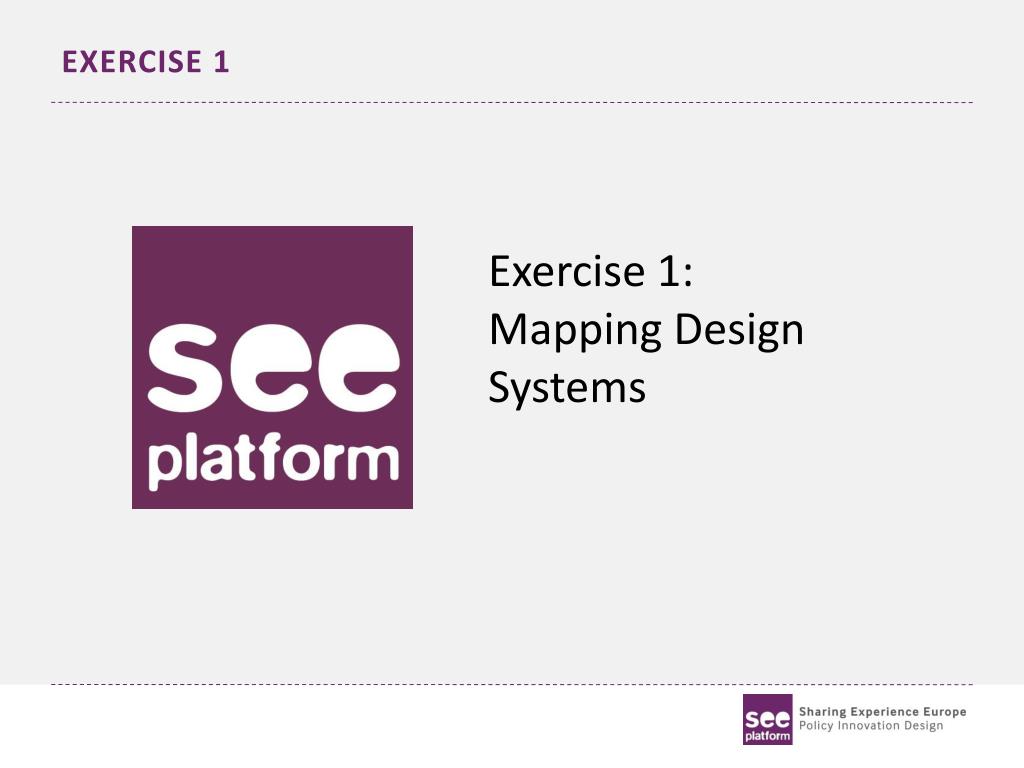 EXERCISE 1

see
platform

Exercise 1:
Mapping Design Systems

see
platform
Sharing Experience Europe
Policy Innovation Design